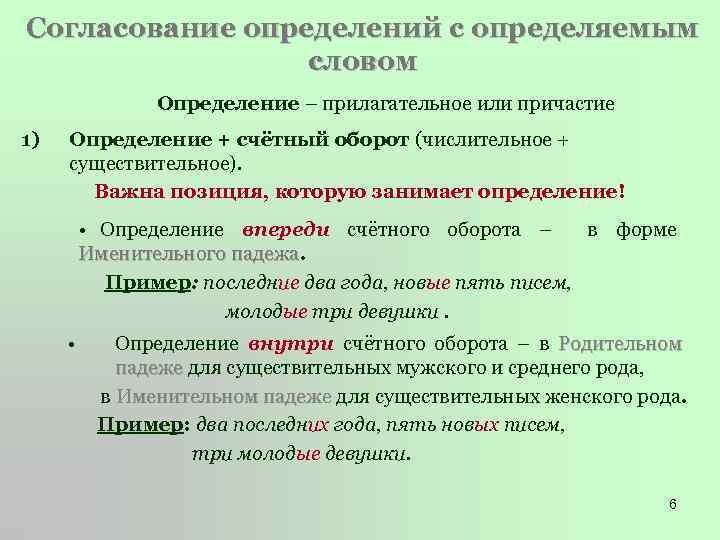 Согласование определений с определяемым словом

Определение – прилагательное или причастие

1) Определение + счётный оборот (числительное + существительное).

Важна позиция, которую занимает определение!

• Определение впереди счётного оборота – в форме Именительного падежа.

Пример: последние два года, новые пять писем, молодые три девушки .

• Определение внутри счётного оборота – в Родительном падеже для существительных мужского и среднего рода, в Именительном падеже для существительных женского рода.

Пример: два последних года, пять новых писем, три молодые девушки.

6